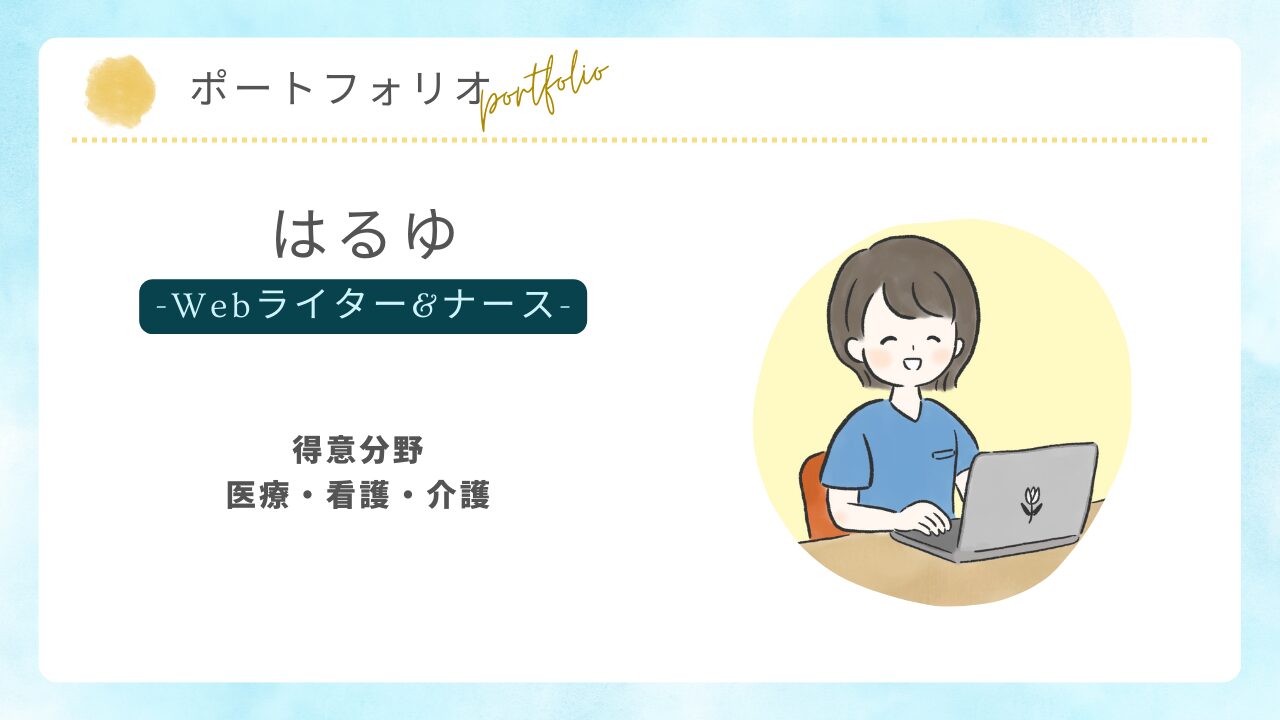 ポートフォリオ portfolio

はるゆ

-Webライター&ナース-

得意分野
医療・看護・介護